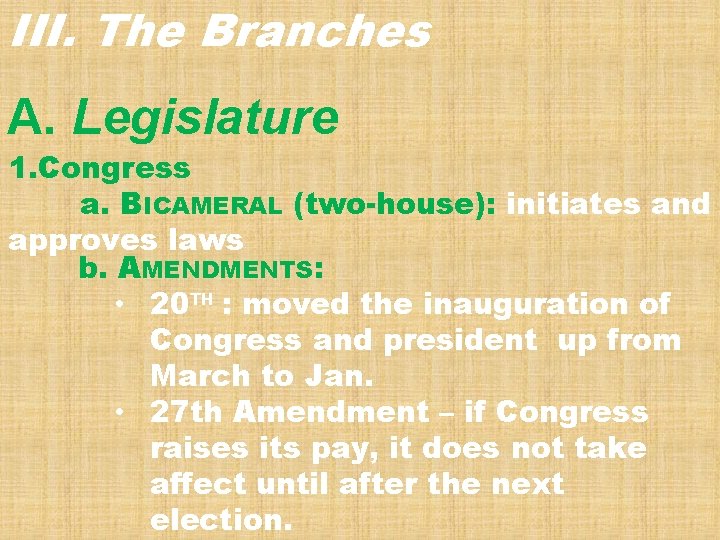 III. The Branches

A. Legislature

1.Congress

a. BICAMERAL (two-house): initiates and approves laws

b. AMENDMENTS:

• 20TH : moved the inauguration of Congress and president up from March to Jan.

• 27th Amendment – if Congress raises its pay, it does not take affect until after the next election.